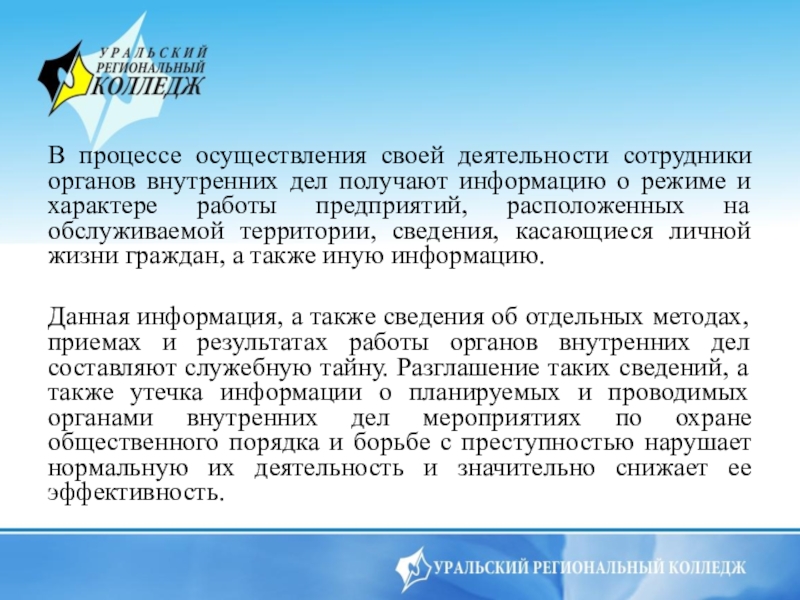 УРАЛЬСКИЙ РЕГИОНАЛЬНЫЙ КОЛЛЕДЖ

В процессе осуществления своей деятельности сотрудники органов внутренних дел получают информацию о режиме и характере работы предприятий, расположенных на обслуживаемой территории, сведения, касающиеся личной жизни граждан, а также иную информацию.

Данная информация, а также сведения об отдельных методах, приемах и результатах работы органов внутренних дел составляют служебную тайну. Разглашение таких сведений, а также утечка информации о планируемых и проводимых органами внутренних дел мероприятиях по охране общественного порядка и борьбе с преступностью нарушает нормальную их деятельность и значительно снижает ее эффективность.

УРАЛЬСКИЙ РЕГИОНАЛЬНЫЙ КОЛЛЕДЖ